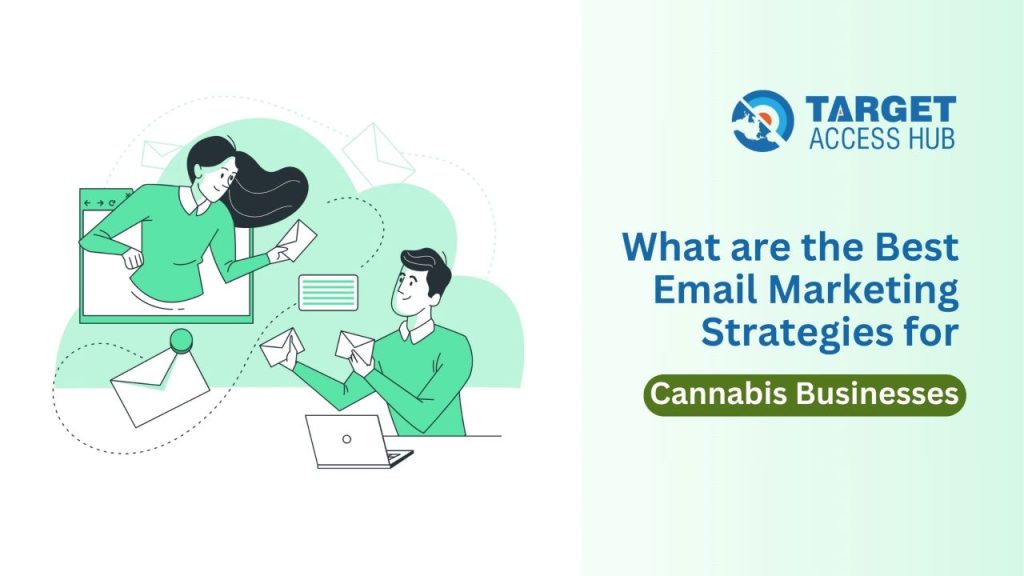 TARGET
ACCESS HUB

What are the Best Email Marketing Strategies for

Cannabis Businesses